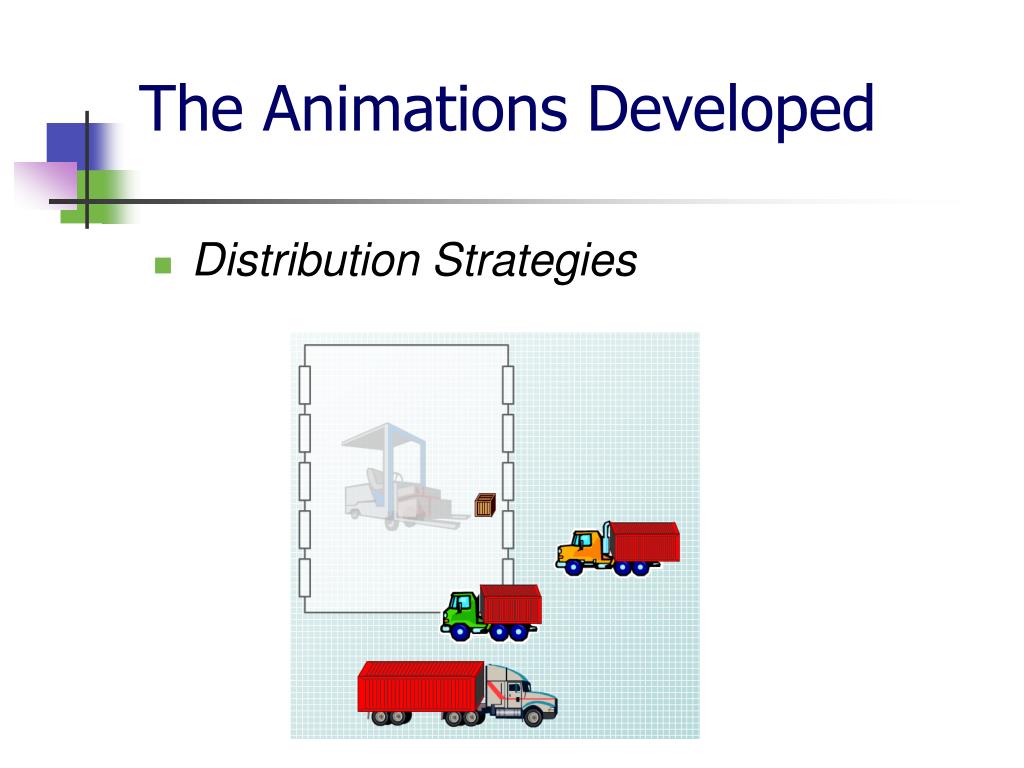 The Animations Developed

Distribution Strategies